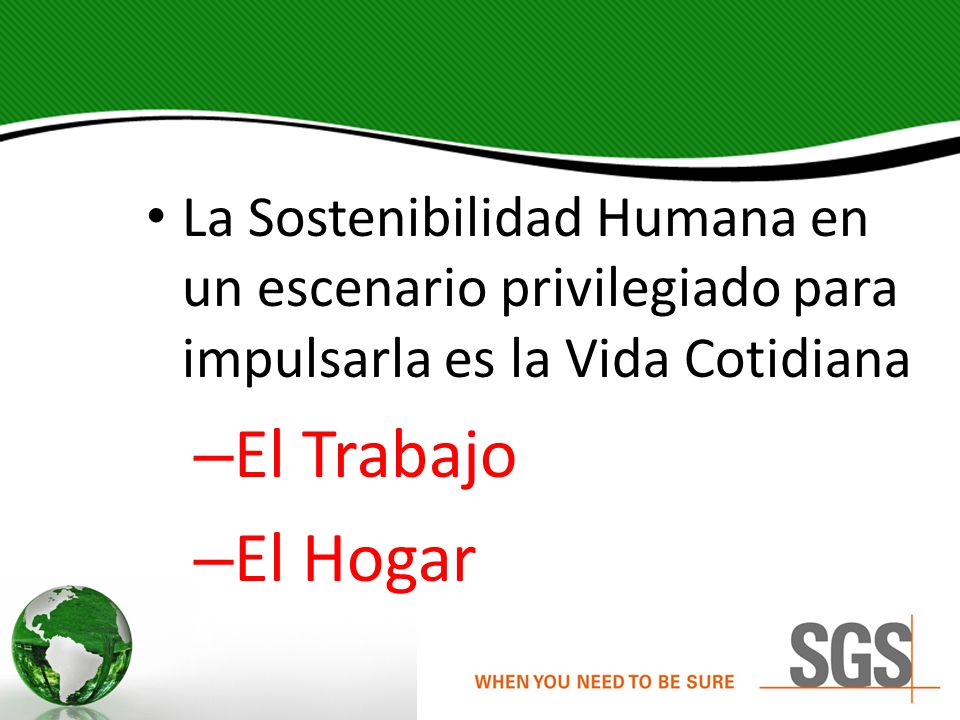 • La Sostenibilidad Humana en un escenario privilegiado para impulsarla es la Vida Cotidiana

–El Trabajo

–El Hogar

WHEN YOU NEED TO BE SURE

SGS